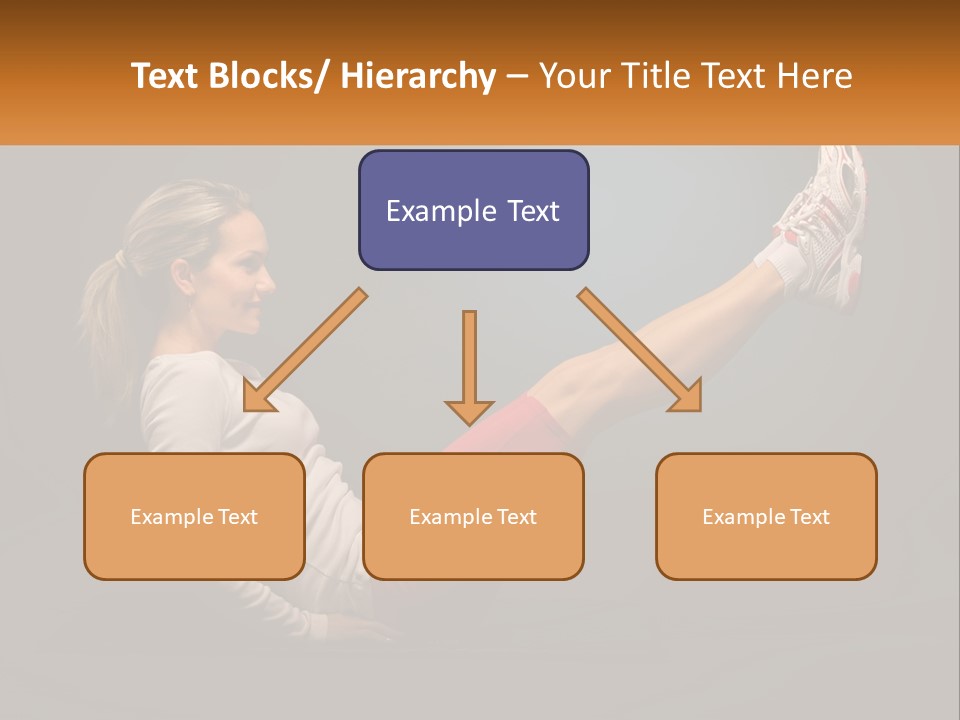 Text Blocks/ Hierarchy – Your Title Text Here

Example Text

Example Text

Example Text

Example Text